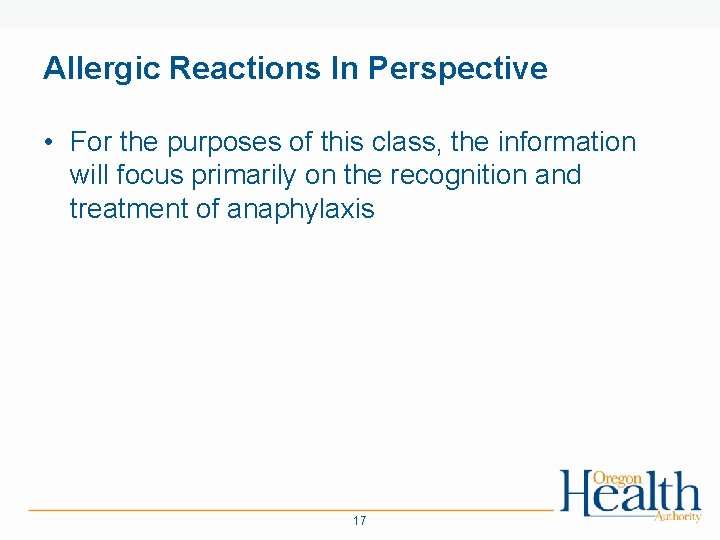 Allergic Reactions In Perspective

• For the purposes of this class, the information will focus primarily on the recognition and treatment of anaphylaxis

17

Oregon Health Authority